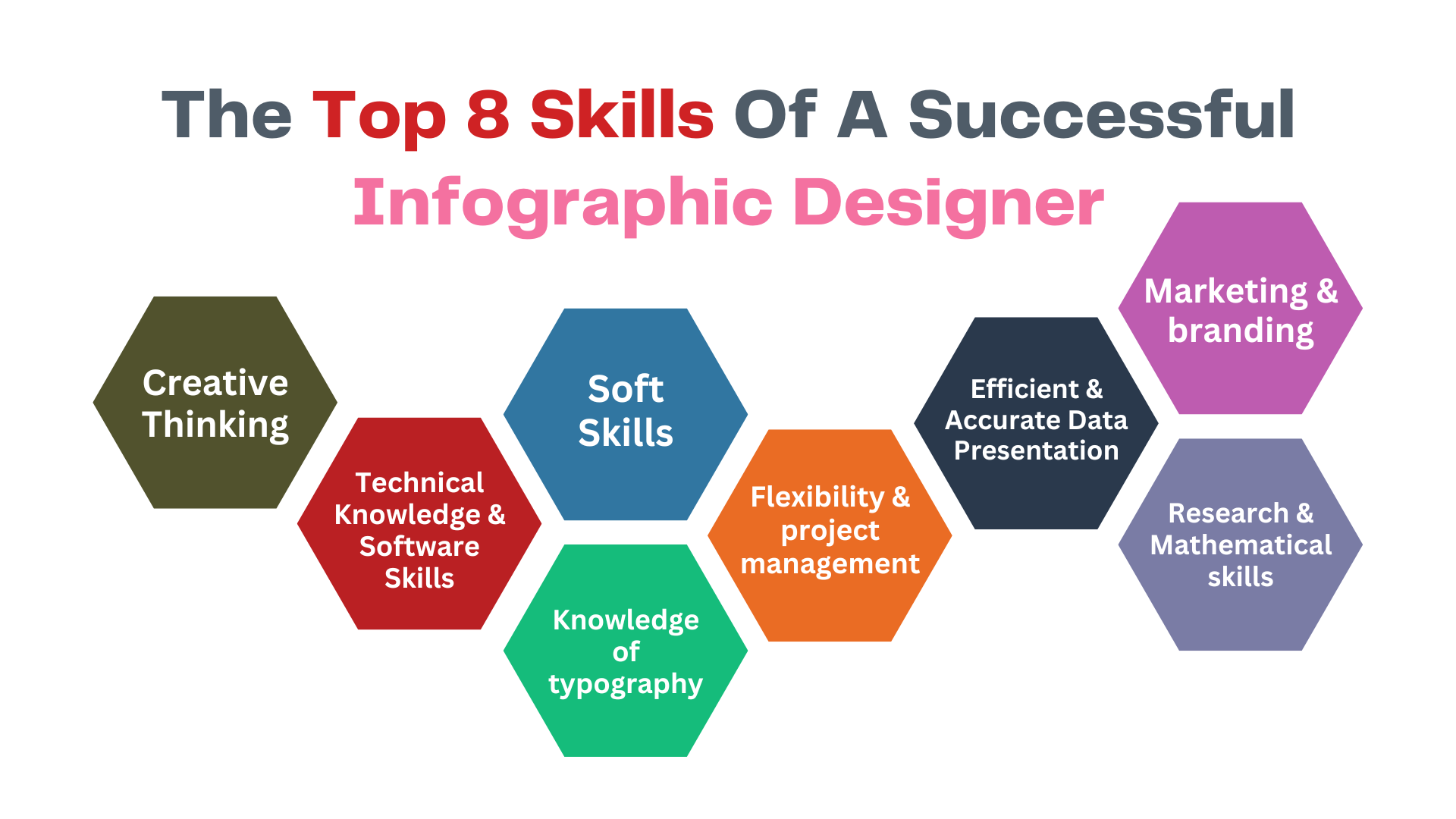 The Top 8 Skills Of A Successful Infographic Designer

Creative Thinking

Technical Knowledge & Software Skills

Soft Skills

Knowledge of typography

Flexibility & project management

Efficient & Accurate Data Presentation

Marketing & branding

Research & Mathematical skills